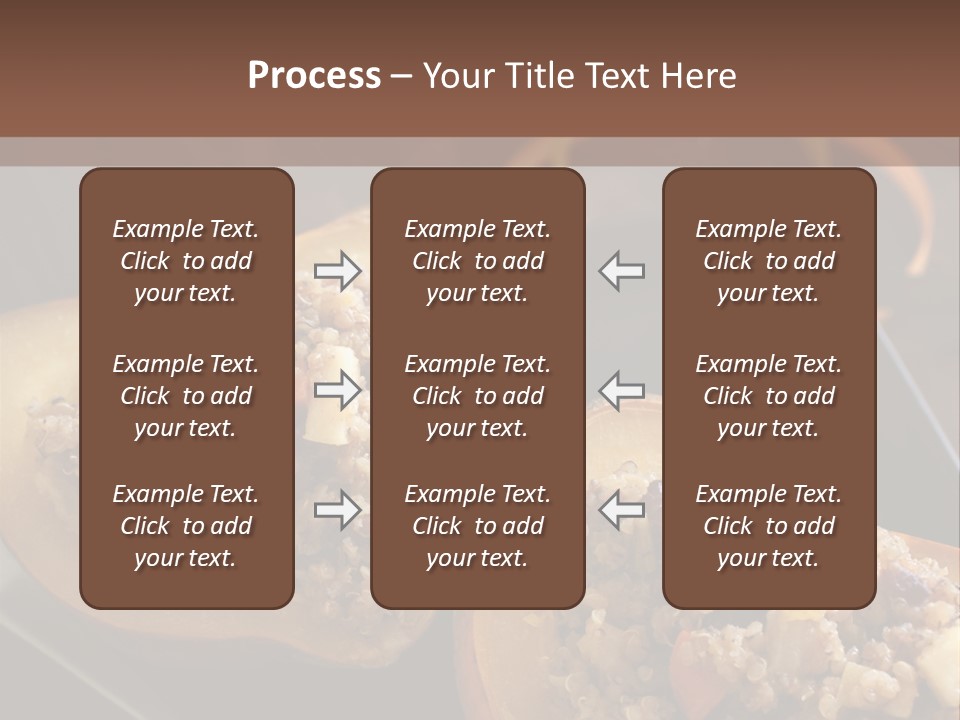 Process – Your Title Text Here

Example Text. Click to add your text.

Example Text. Click to add your text.

Example Text. Click to add your text.

Example Text. Click to add your text.

Example Text. Click to add your text.

Example Text. Click to add your text.

Example Text. Click to add your text.

Example Text. Click to add your text.

Example Text. Click to add your text.